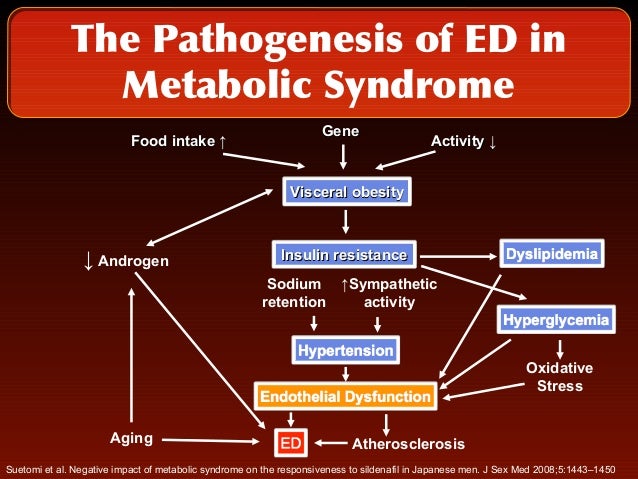 The Pathogenesis of ED in Metabolic Syndrome

Food intake ↑

Gene

Activity ↓

Visceral obesity

↓ Androgen

Insulin resistance

Dyslipidemia

Sodium retention

↑Sympathetic activity

Hyperglycemia

Hypertension

Oxidative Stress

Endothelial Dysfunction

Aging

ED

Atherosclerosis

Suetomi et al. Negative impact of metabolic syndrome on the responsiveness to sildenafil in Japanese men. J Sex Med 2008;5:1443–1450